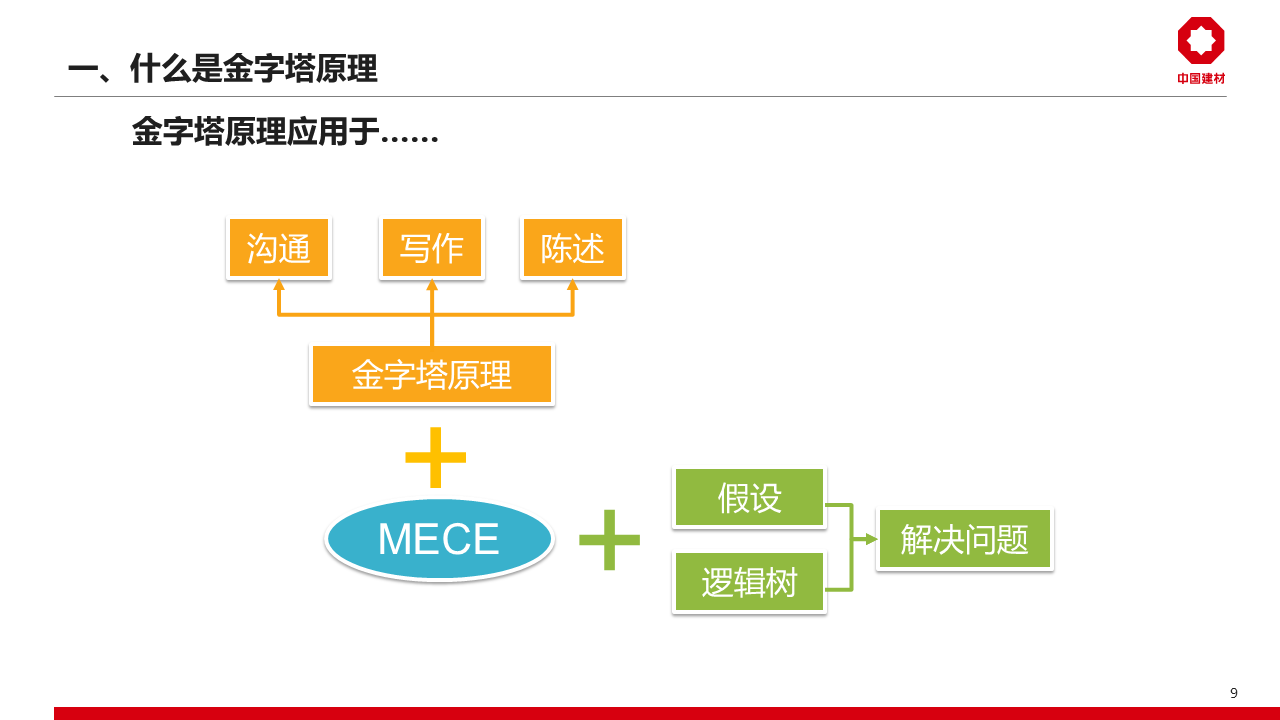 一、什么是金字塔原理

中国建材

金字塔原理应用于……

沟通

写作

陈述

金字塔原理

MECE

假设

逻辑树

解决问题

9